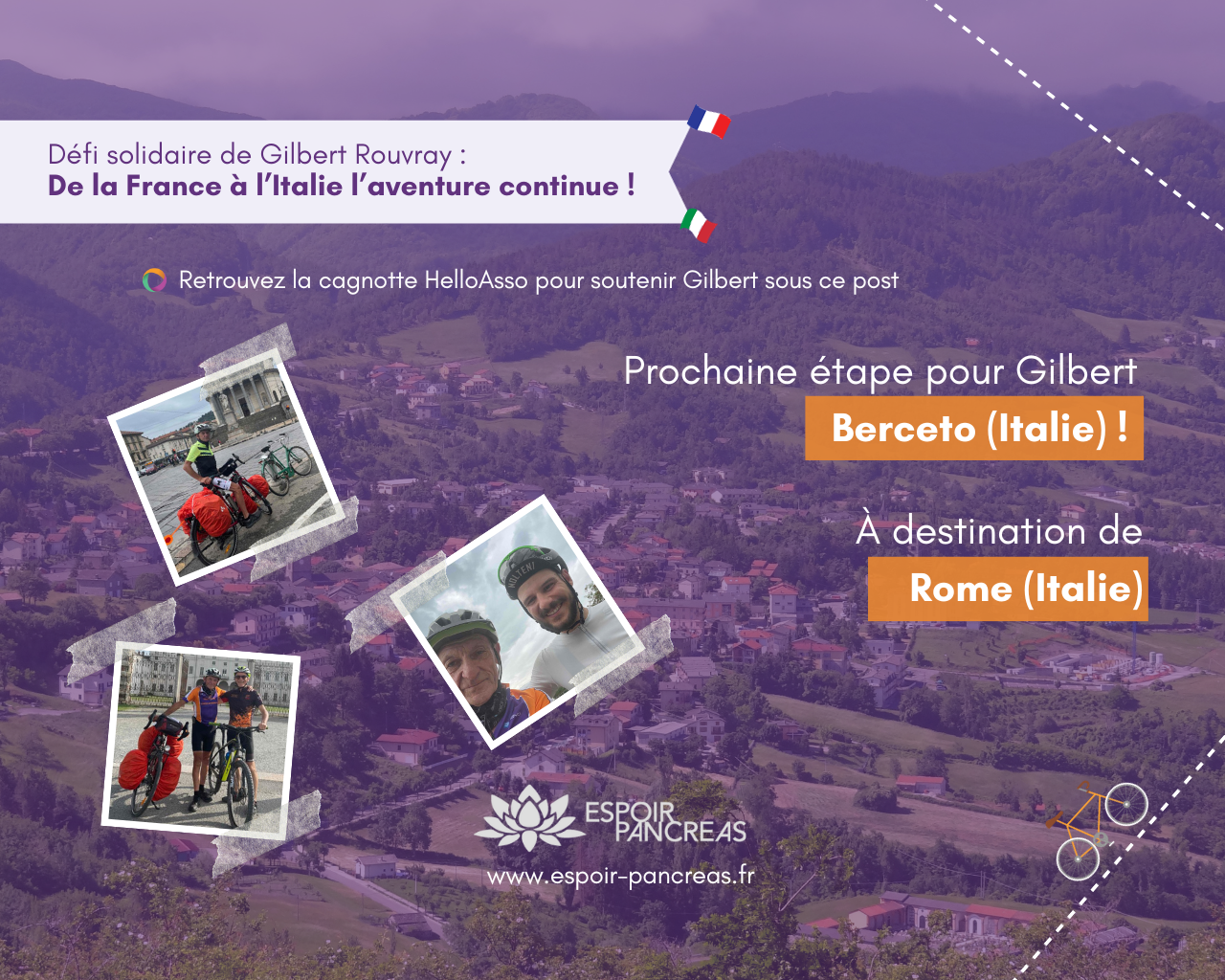 Défi solidaire de Gilbert Rouvray :
De la France à l'Italie l'aventure continue !

Retrouvez la cagnotte HelloAsso pour soutenir Gilbert sous ce post

Prochaine étape pour Gilbert
Berceto (Italie) !

À destination de
Rome (Italie)

ESPOIR PANCREAS
www.espoir-pancreas.fr